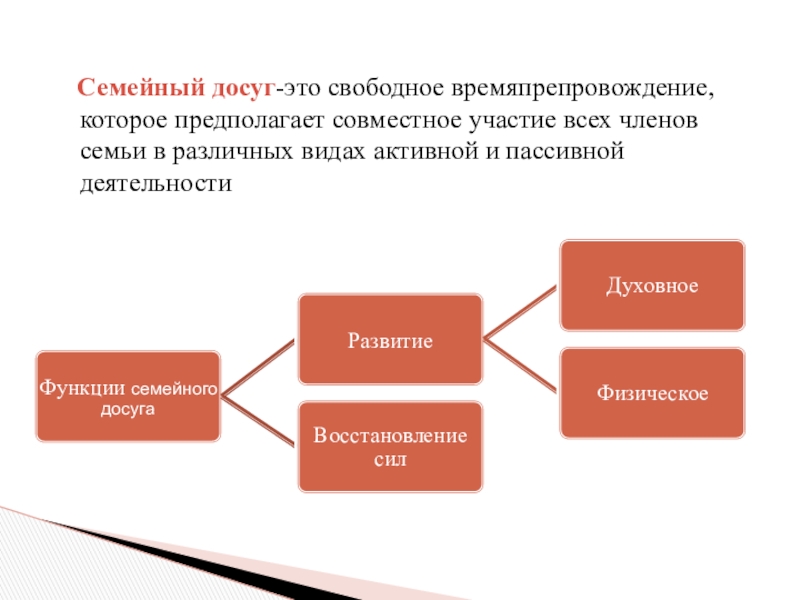 Семейный досуг-это свободное времяпрепровождение, которое предполагает совместное участие всех членов семьи в различных видах активной и пассивной деятельности

Функции семейного досуга

Развитие

Восстановление сил

Духовное

Физическое